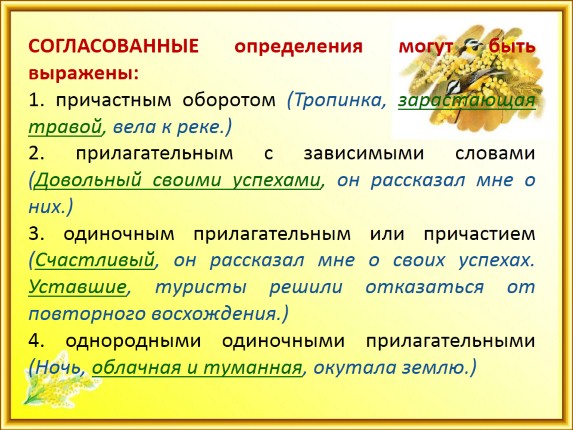 СОГЛАСОВАННЫЕ определения могут быть выражены:

1. причастным оборотом (Тропинка, зарастающая травой, вела к реке.)

2. прилагательным с зависимыми словами (Довольный своими успехами, он рассказал мне о них.)

3. одиночным прилагательным или причастием (Счастливый, он рассказал мне о своих успехах. Уставшие, туристы решили отказаться от повторного восхождения.)

4. однородными одиночными прилагательными (Ночь, облачная и туманная, окутала землю.)